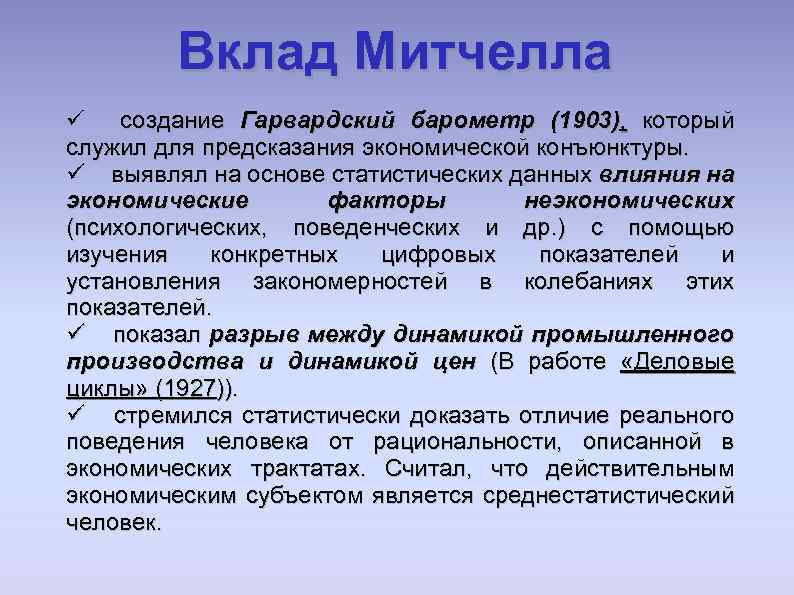 Вклад Митчелла

✓ создание Гарвардский барометр (1903), который служил для предсказания экономической конъюнктуры.

✓ выявлял на основе статистических данных влияния на экономические факторы неэкономических (психологических, поведенческих и др.) с помощью изучения конкретных цифровых показателей и установления закономерностей в колебаниях этих показателей.

✓ показал разрыв между динамикой промышленного производства и динамикой цен (В работе «Деловые циклы» (1927)).

✓ стремился статистически доказать отличие реального поведения человека от рациональности, описанной в экономических трактатах. Считал, что действительным экономическим субъектом является среднестатистический человек.